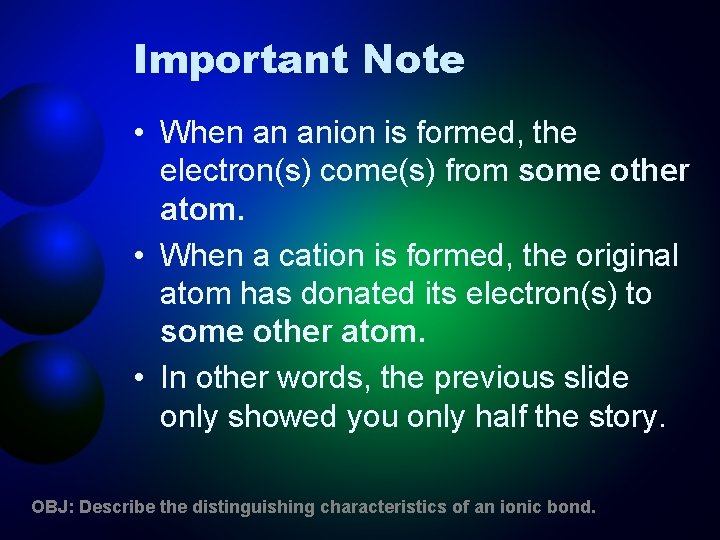 Important Note

• When an anion is formed, the electron(s) come(s) from some other atom.

• When a cation is formed, the original atom has donated its electron(s) to some other atom.

• In other words, the previous slide only showed you only half the story.

OBJ: Describe the distinguishing characteristics of an ionic bond.